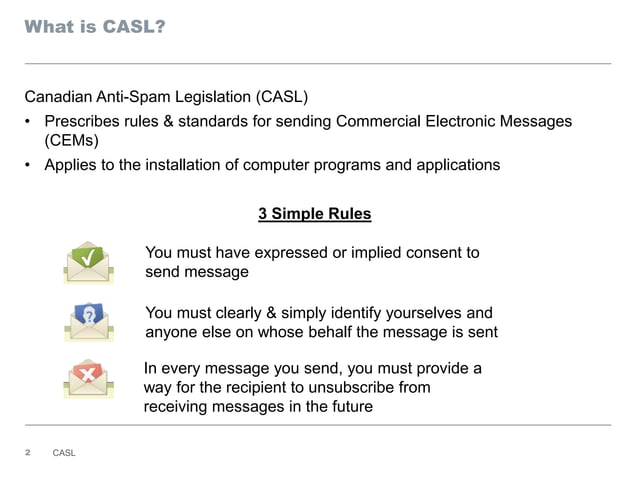 What is CASL?

Canadian Anti-Spam Legislation (CASL)

• Prescribes rules & standards for sending Commercial Electronic Messages (CEMs)
• Applies to the installation of computer programs and applications

3 Simple Rules

You must have expressed or implied consent to send message

You must clearly & simply identify yourselves and anyone else on whose behalf the message is sent

In every message you send, you must provide a way for the recipient to unsubscribe from receiving messages in the future

2 CASL